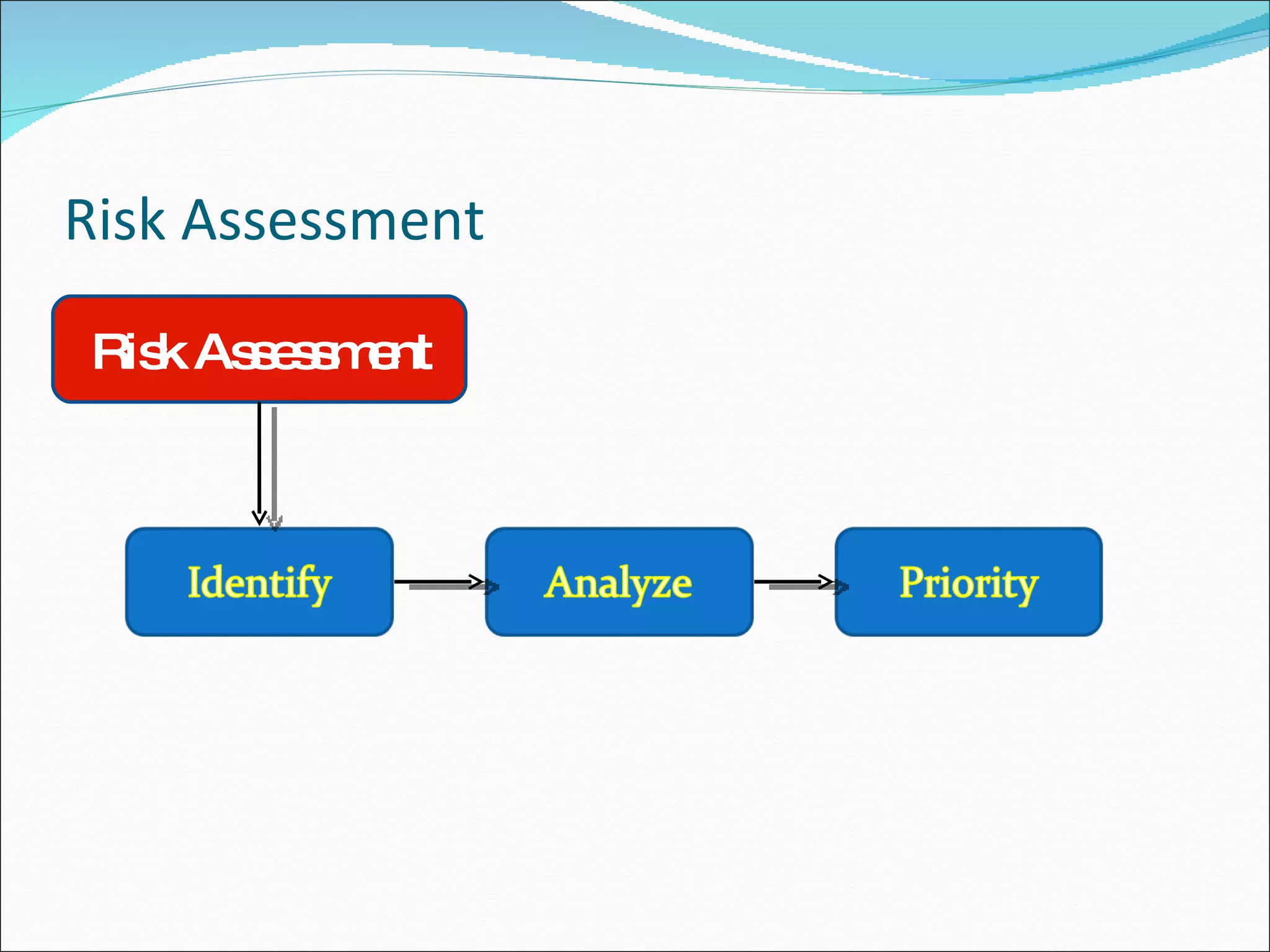 Risk Assessment

Risk Assessment

Identify

Analyze

Priority